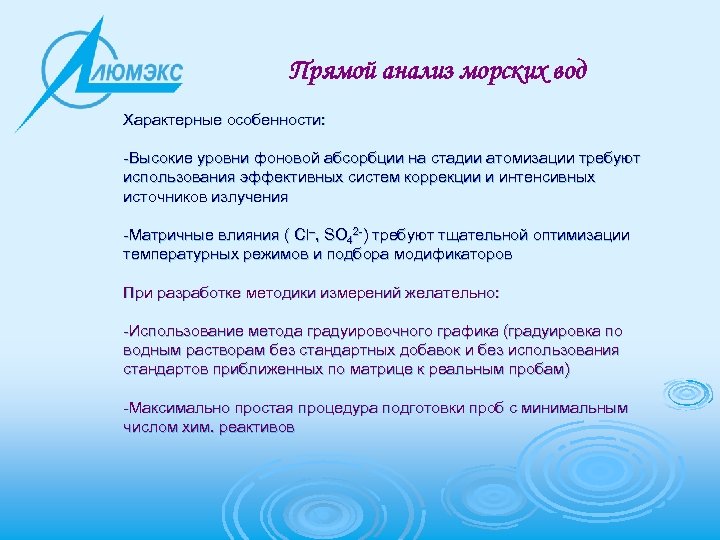 ЛЮМЭКС

Прямой анализ морских вод

Характерные особенности:

-Высокие уровни фоновой абсорбции на стадии атомизации требуют использования эффективных систем коррекции и интенсивных источников излучения

-Матричные влияния ( $Cl^-$, $SO_4^{2-}$) требуют тщательной оптимизации температурных режимов и подбора модификаторов

При разработке методики измерений желательно:

-Использование метода градуировочного графика (градуировка по водным растворам без стандартных добавок и без использования стандартов приближенных по матрице к реальным пробам)

-Максимально простая процедура подготовки проб с минимальным числом хим. реактивов